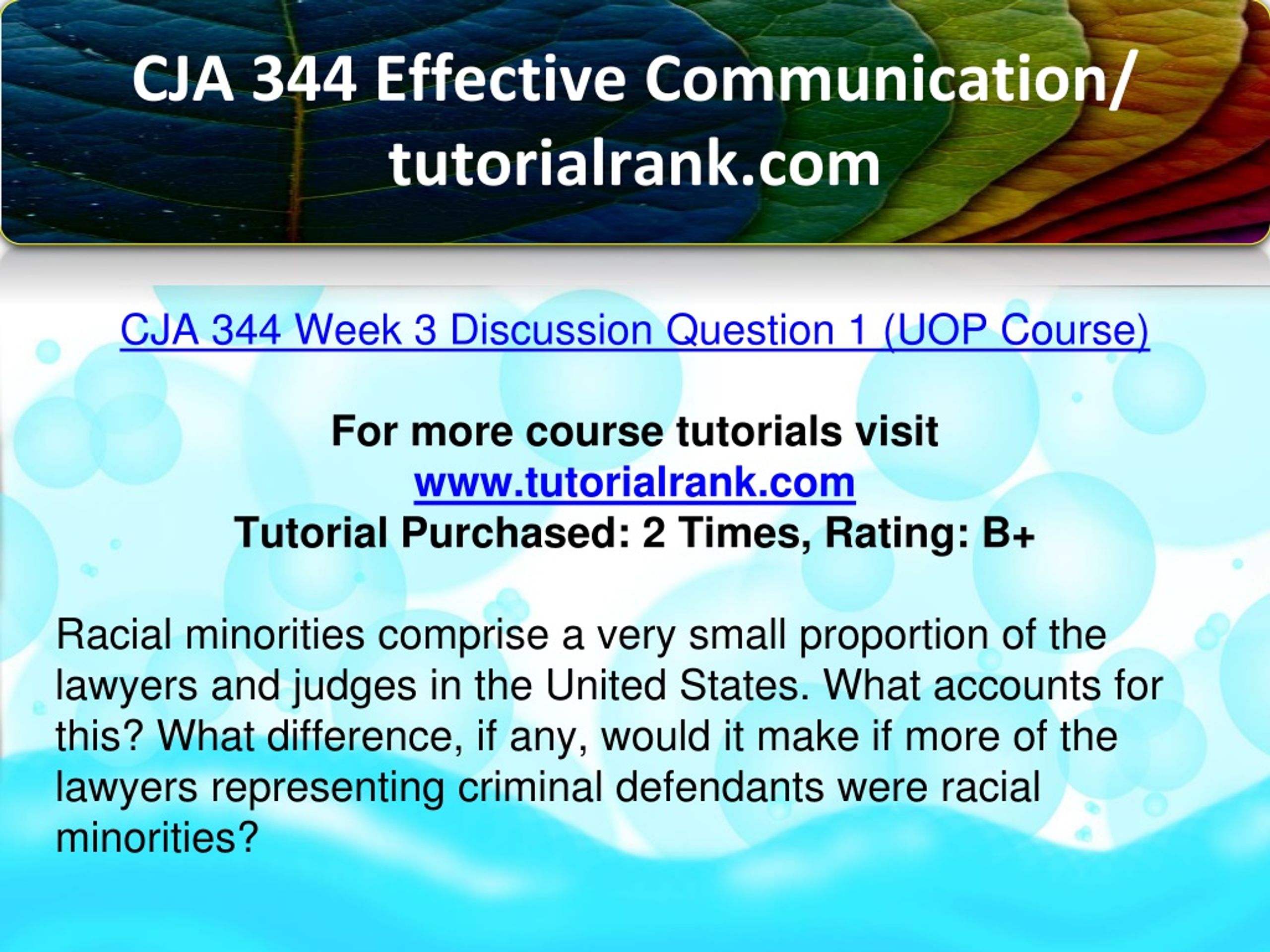 CJA 344 Effective Communication/ tutorialrank.com

CJA 344 Week 3 Discussion Question 1 (UOP Course)

For more course tutorials visit
www.tutorialrank.com
Tutorial Purchased: 2 Times, Rating: B+

Racial minorities comprise a very small proportion of the lawyers and judges in the United States. What accounts for this? What difference, if any, would it make if more of the lawyers representing criminal defendants were racial minorities?